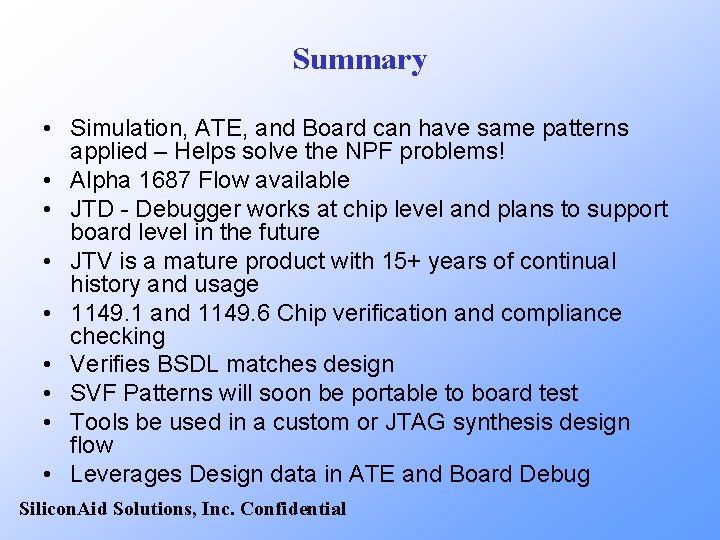 Summary

• Simulation, ATE, and Board can have same patterns applied – Helps solve the NPF problems!
• Alpha 1687 Flow available
• JTD - Debugger works at chip level and plans to support board level in the future
• JTV is a mature product with 15+ years of continual history and usage
• 1149.1 and 1149.6 Chip verification and compliance checking
• Verifies BSDL matches design
• SVF Patterns will soon be portable to board test
• Tools be used in a custom or JTAG synthesis design flow
• Leverages Design data in ATE and Board Debug

SiliconAid Solutions, Inc. Confidential